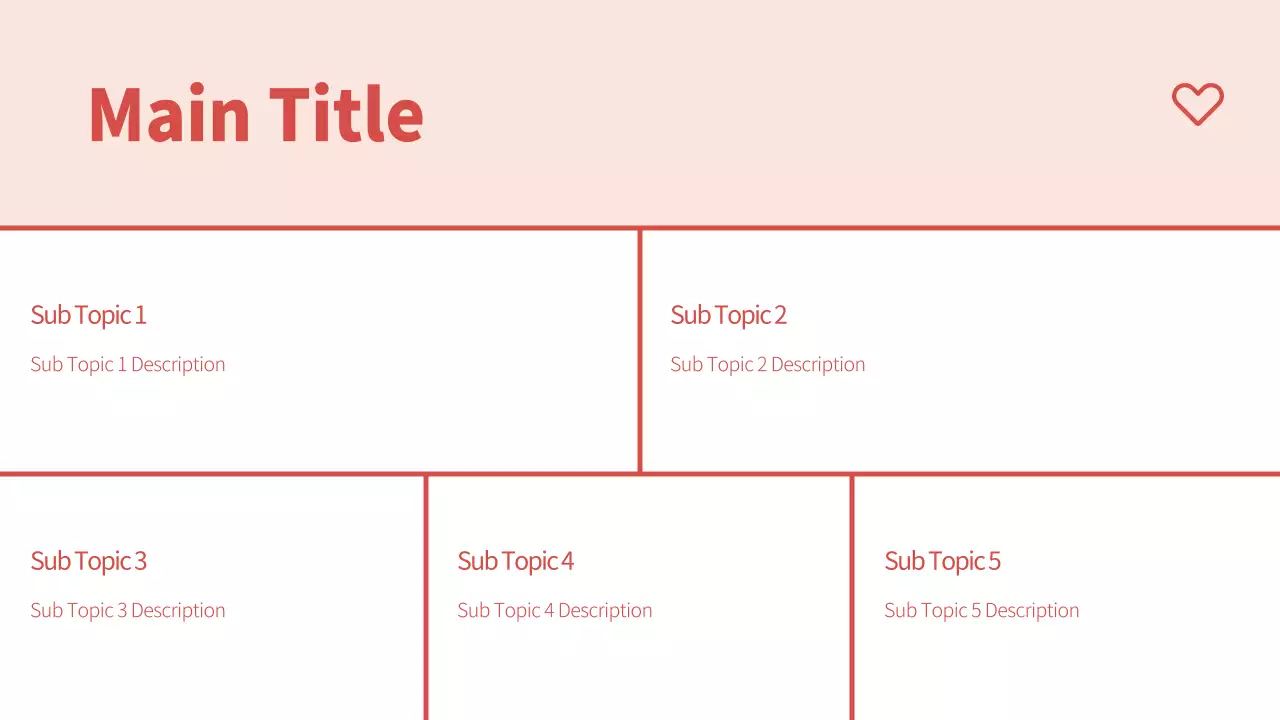 Main Title

Sub Topic 1

Sub Topic 1 Description

Sub Topic 2

Sub Topic 2 Description

Sub Topic 3

Sub Topic 3 Description

Sub Topic 4

Sub Topic 4 Description

Sub Topic 5

Sub Topic 5 Description